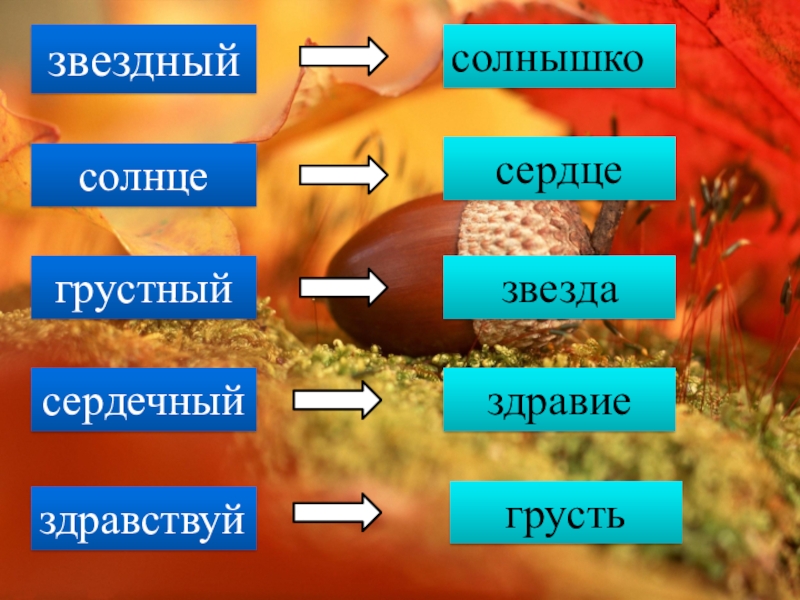 звездный
солнце
грустный
сердечный
здравствуй

солнышко
сердце
звезда
здравие
грусть